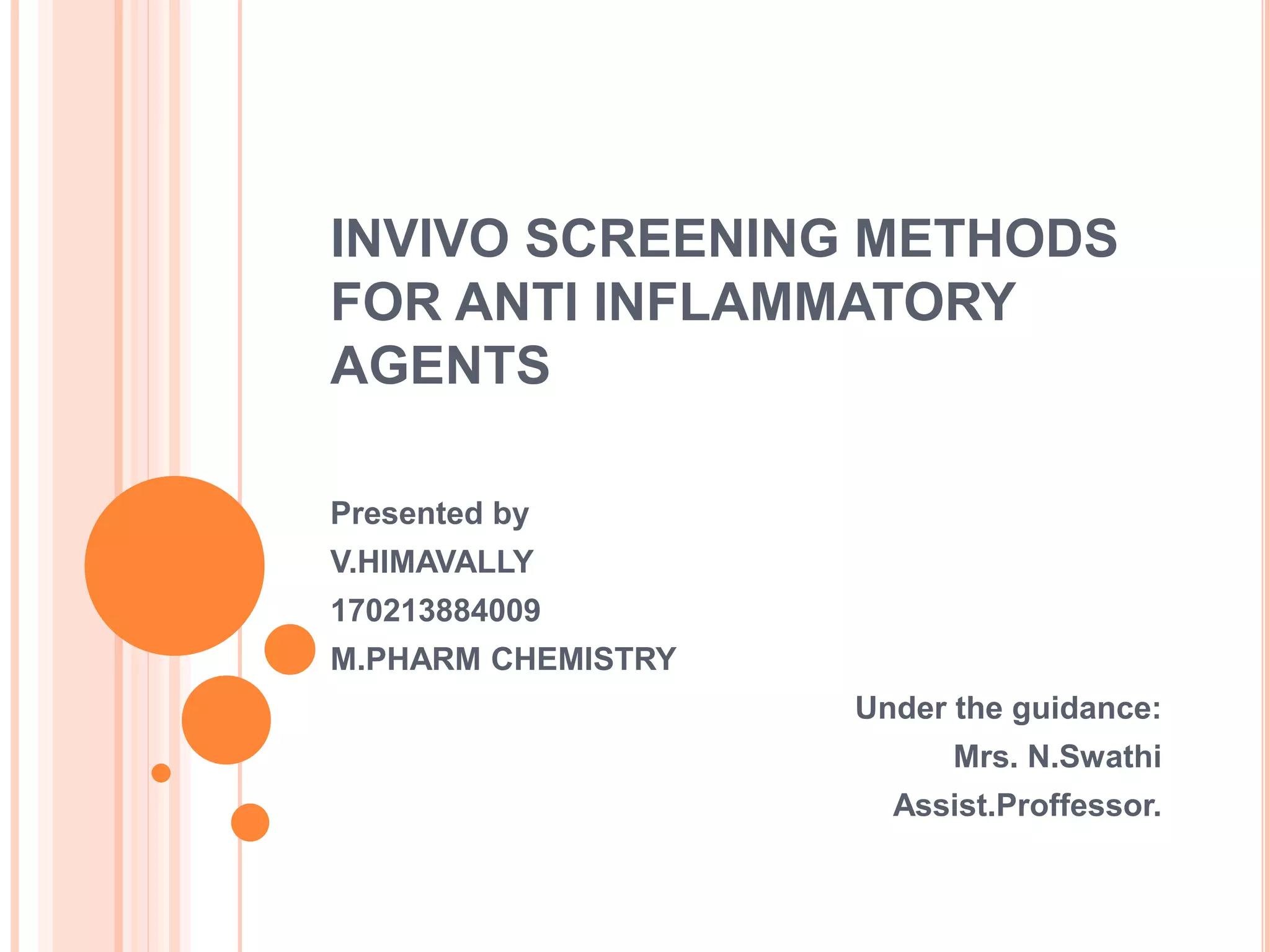 INVIVO SCREENING METHODS FOR ANTI INFLAMMATORY AGENTS

Presented by
V.HIMAVALLY
170213884009
M.PHARM CHEMISTRY

Under the guidance:
Mrs. N.Swathi
Assist.Proffessor.